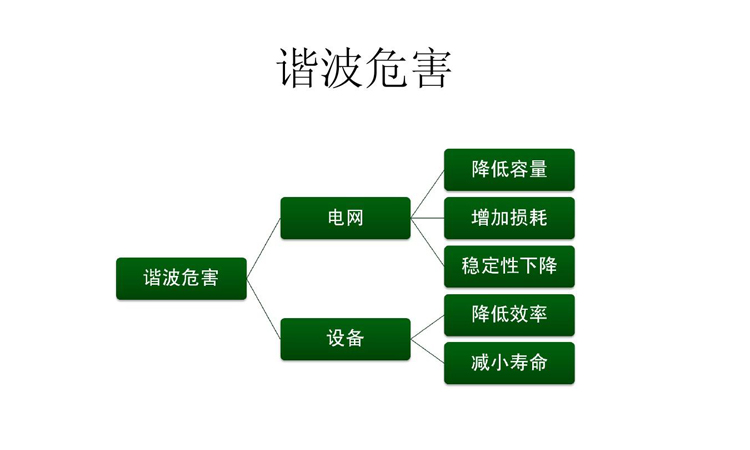 谐波危害

谐波危害

电网

降低容量

增加损耗

稳定性下降

设备

降低效率

减小寿命